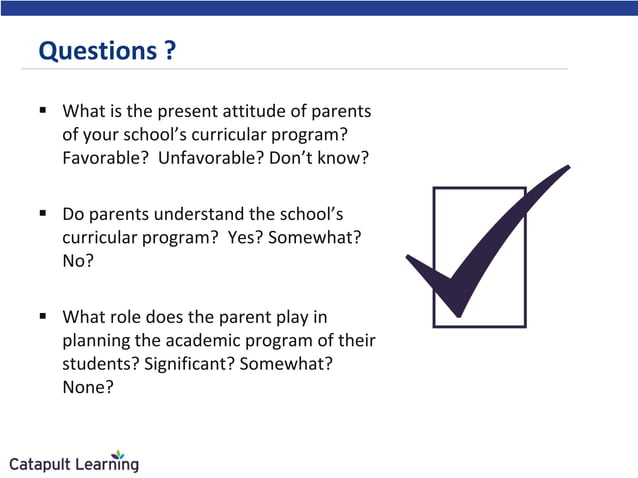 Questions ?

▪ What is the present attitude of parents of your school's curricular program? Favorable? Unfavorable? Don't know?

▪ Do parents understand the school's curricular program? Yes? Somewhat? No?

▪ What role does the parent play in planning the academic program of their students? Significant? Somewhat? None?

Catapult Learning